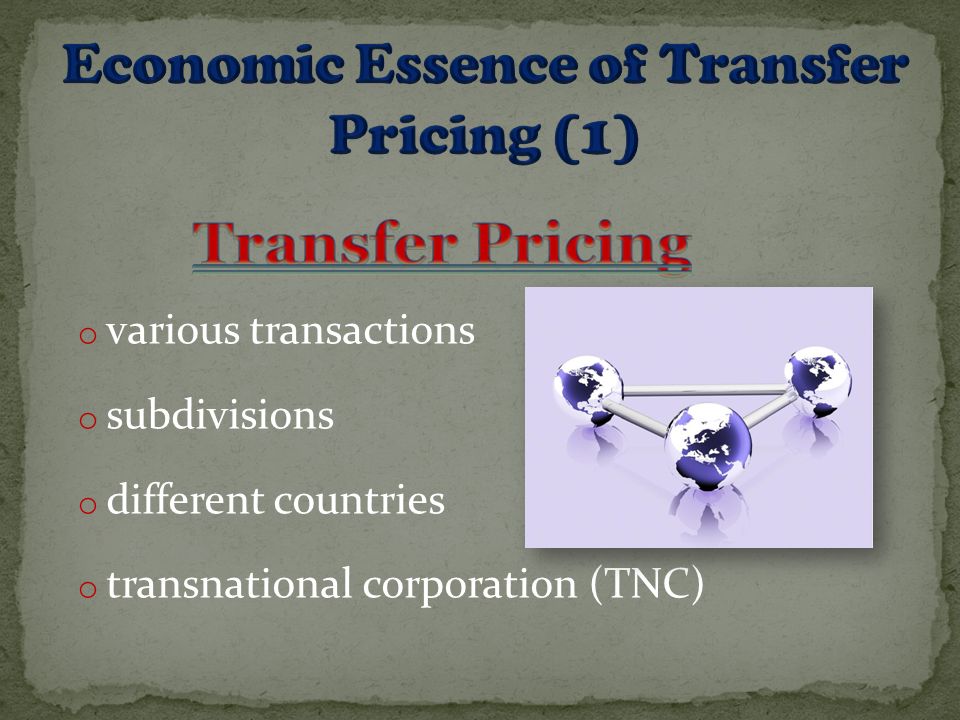 Economic Essence of Transfer Pricing (1)

Transfer Pricing

o various transactions

o subdivisions

o different countries

o transnational corporation (TNC)